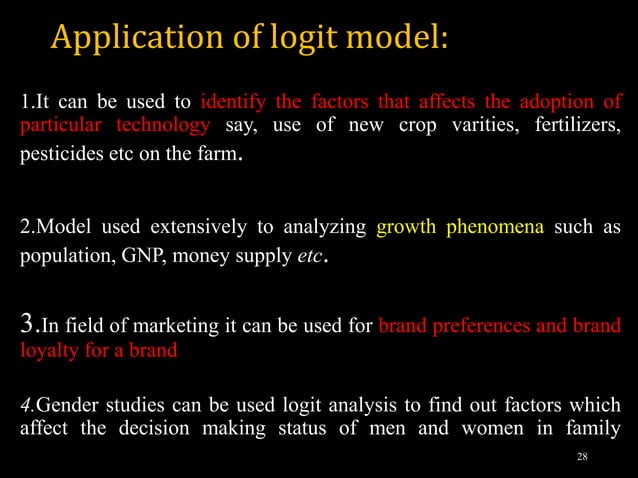 Application of logit model:

1.It can be used to identify the factors that affects the adoption of particular technology say, use of new crop varities, fertilizers, pesticides etc on the farm.

2.Model used extensively to analyzing growth phenomena such as population, GNP, money supply etc.

3.In field of marketing it can be used for brand preferences and brand loyalty for a brand

4.Gender studies can be used logit analysis to find out factors which affect the decision making status of men and women in family

28